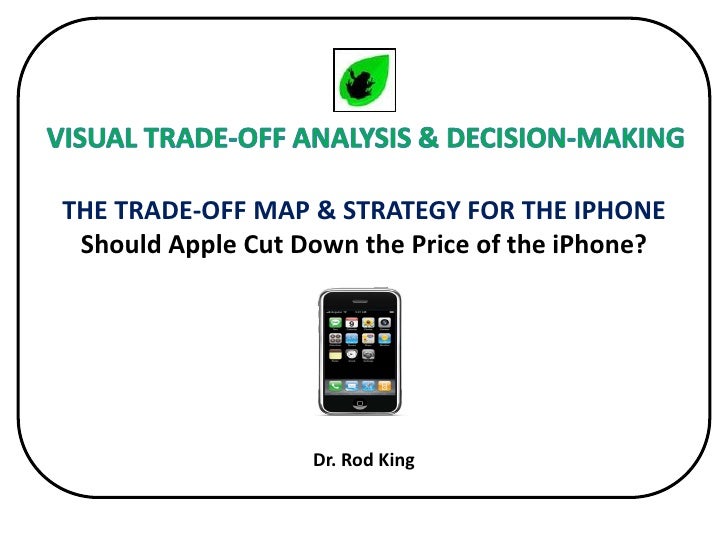 VISUAL TRADE-OFF ANALYSIS & DECISION-MAKING

THE TRADE-OFF MAP & STRATEGY FOR THE IPHONE
Should Apple Cut Down the Price of the iPhone?

Dr. Rod King